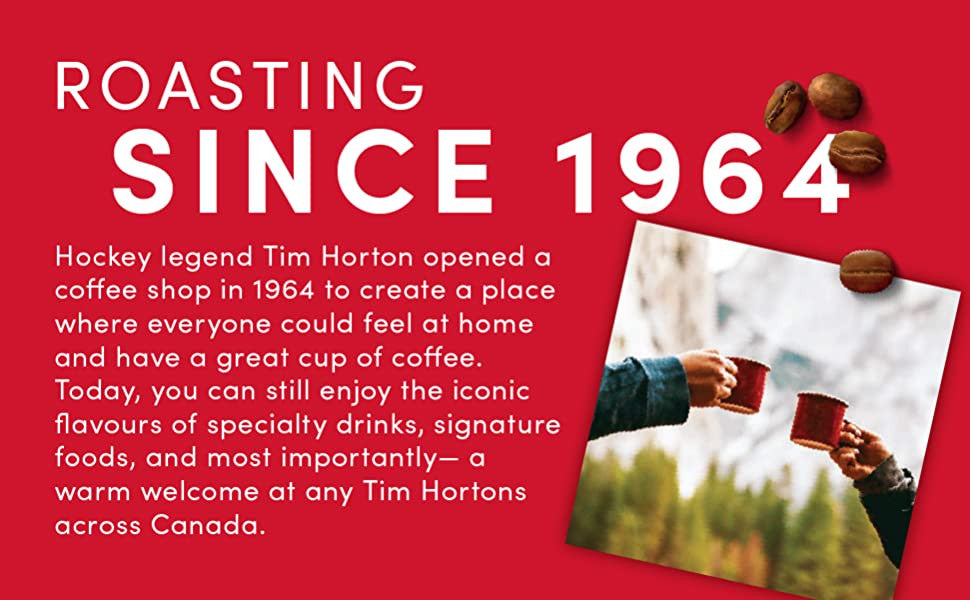 ROASTING
SINCE 1964

Hockey legend Tim Horton opened a coffee shop in 1964 to create a place where everyone could feel at home and have a great cup of coffee. Today, you can still enjoy the iconic flavours of specialty drinks, signature foods, and most importantly— a warm welcome at any Tim Hortons across Canada.